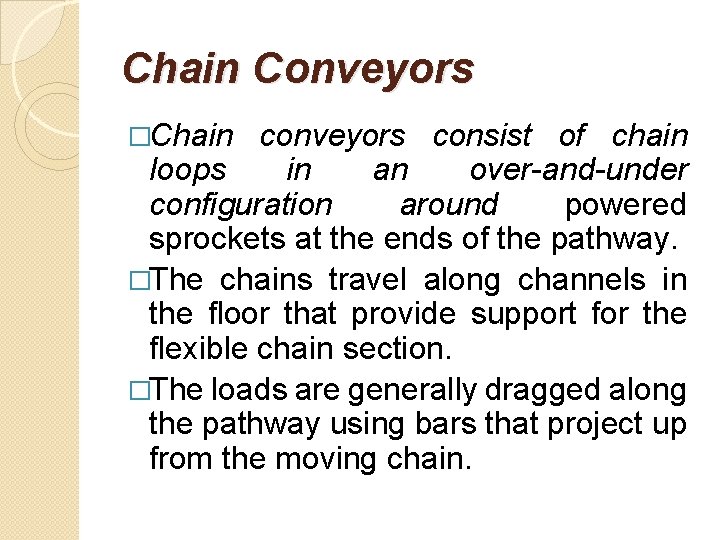 Chain Conveyors

□Chain conveyors consist of chain loops in an over-and-under configuration around powered sprockets at the ends of the pathway.

□The chains travel along channels in the floor that provide support for the flexible chain section.

□The loads are generally dragged along the pathway using bars that project up from the moving chain.